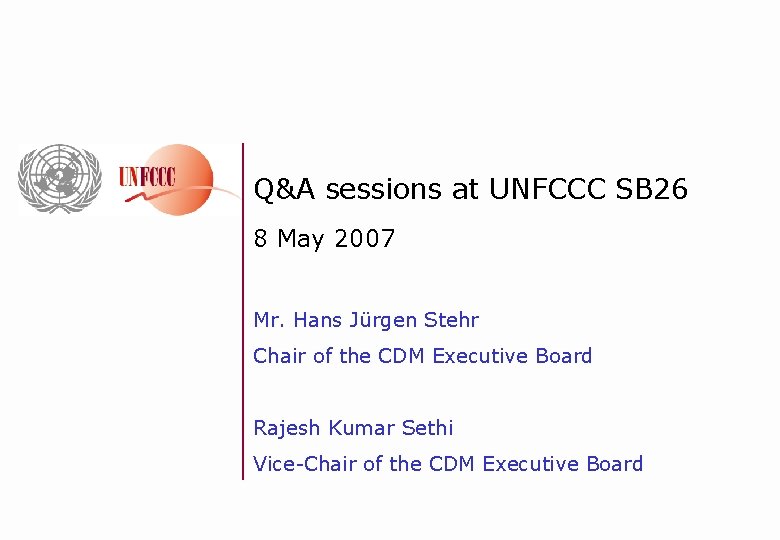 UNFCCC

Q&A sessions at UNFCCC SB26

8 May 2007

Mr. Hans Jürgen Stehr

Chair of the CDM Executive Board

Rajesh Kumar Sethi

Vice-Chair of the CDM Executive Board